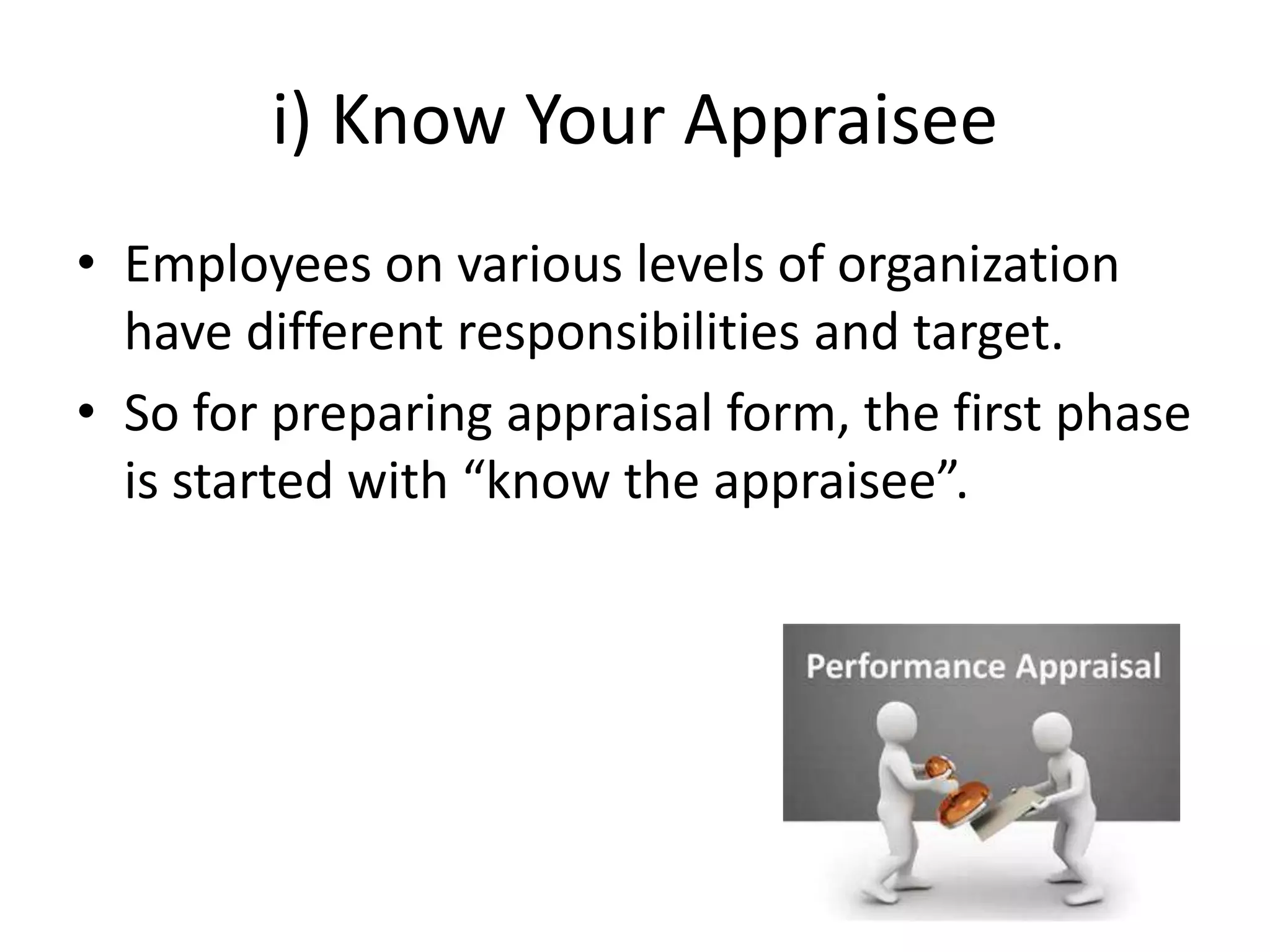 i) Know Your Appraisee

• Employees on various levels of organization have different responsibilities and target.

• So for preparing appraisal form, the first phase is started with “know the appraisee”.

Performance Appraisal